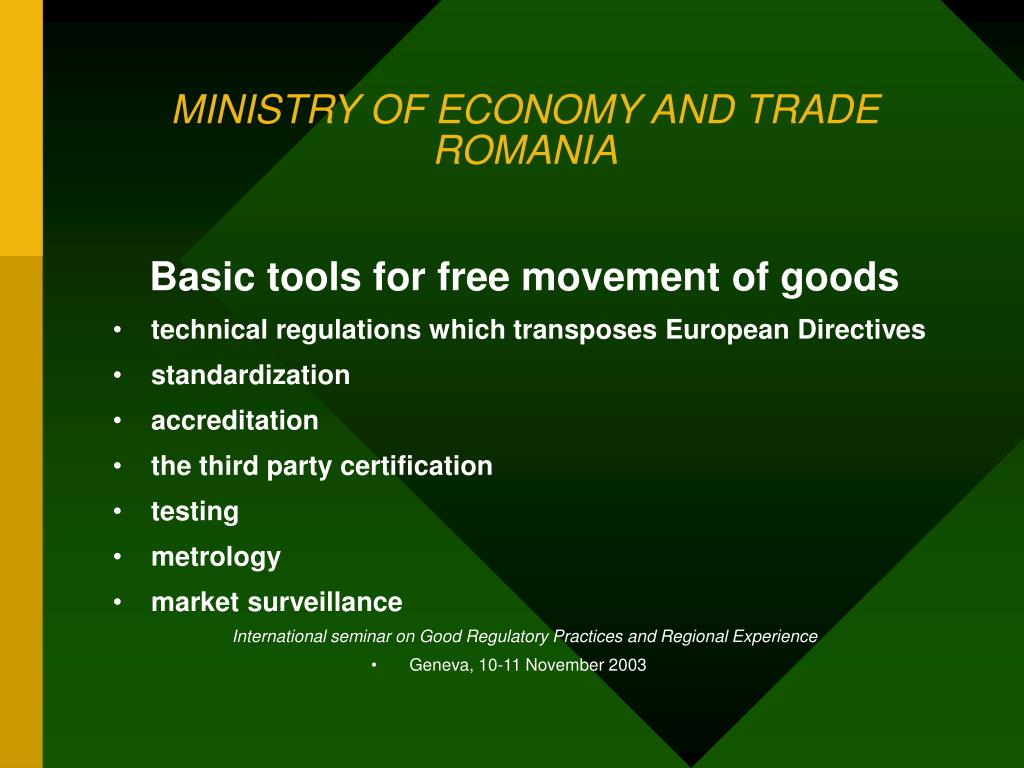 MINISTRY OF ECONOMY AND TRADE ROMANIA

Basic tools for free movement of goods

• technical regulations which transposes European Directives
• standardization
• accreditation
• the third party certification
• testing
• metrology
• market surveillance

International seminar on Good Regulatory Practices and Regional Experience

• Geneva, 10-11 November 2003